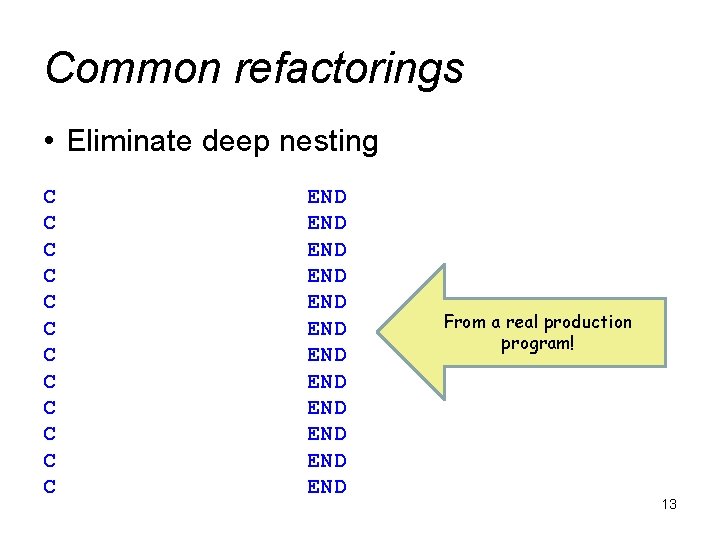 Common refactorings

• Eliminate deep nesting

C END
C END
C END
C END
C END
C END
C END
C END
C END
C END
C END
C END

From a real production program!

13